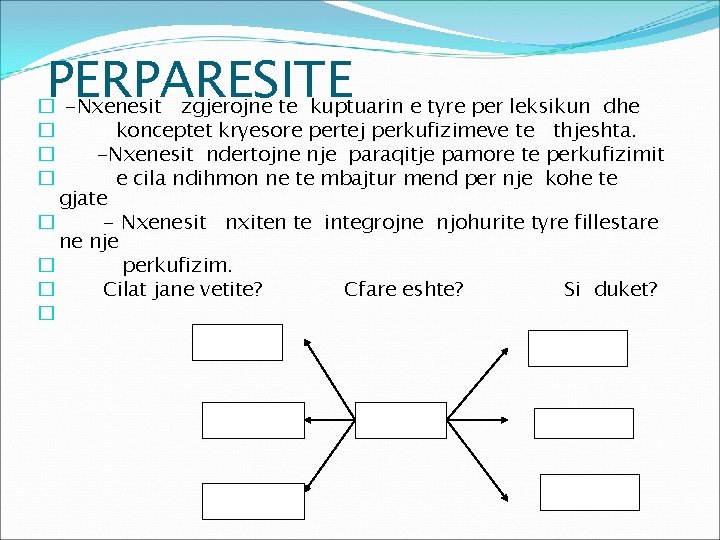 PERPARESITE

-Nxenesit zgjerojne te kuptuarin e tyre per leksikun dhe

konceptet kryesore pertej perkufizimeve te thjeshta.

-Nxenesit ndertojne nje paraqitje pamore te perkufizimit

e cila ndihmon ne te mbajtur mend per nje kohe te gjate

- Nxenesit nxiten te integrojne njohurite tyre fillestare ne nje

perkufizim.

Cilat jane vetite? Cfare eshte? Si duket?